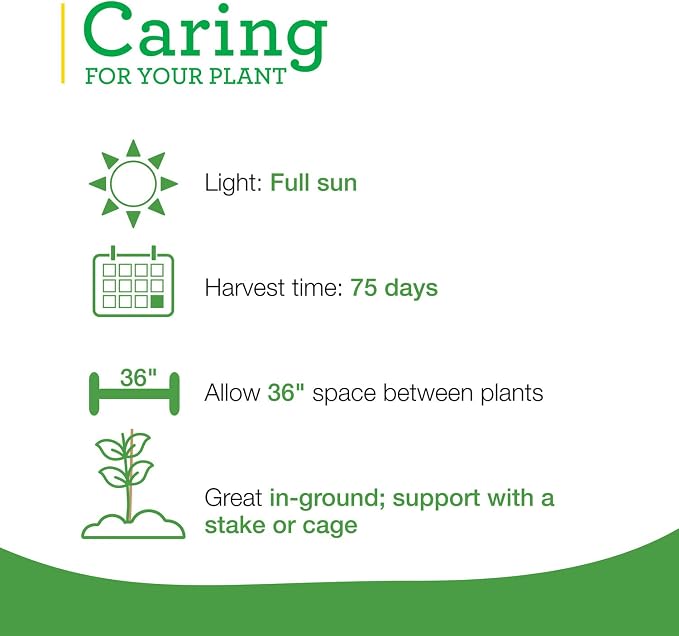 Caring
FOR YOUR PLANT

Light: Full sun

Harvest time: 75 days

36"

Allow 36" space between plants

Great in-ground; support with a stake or cage